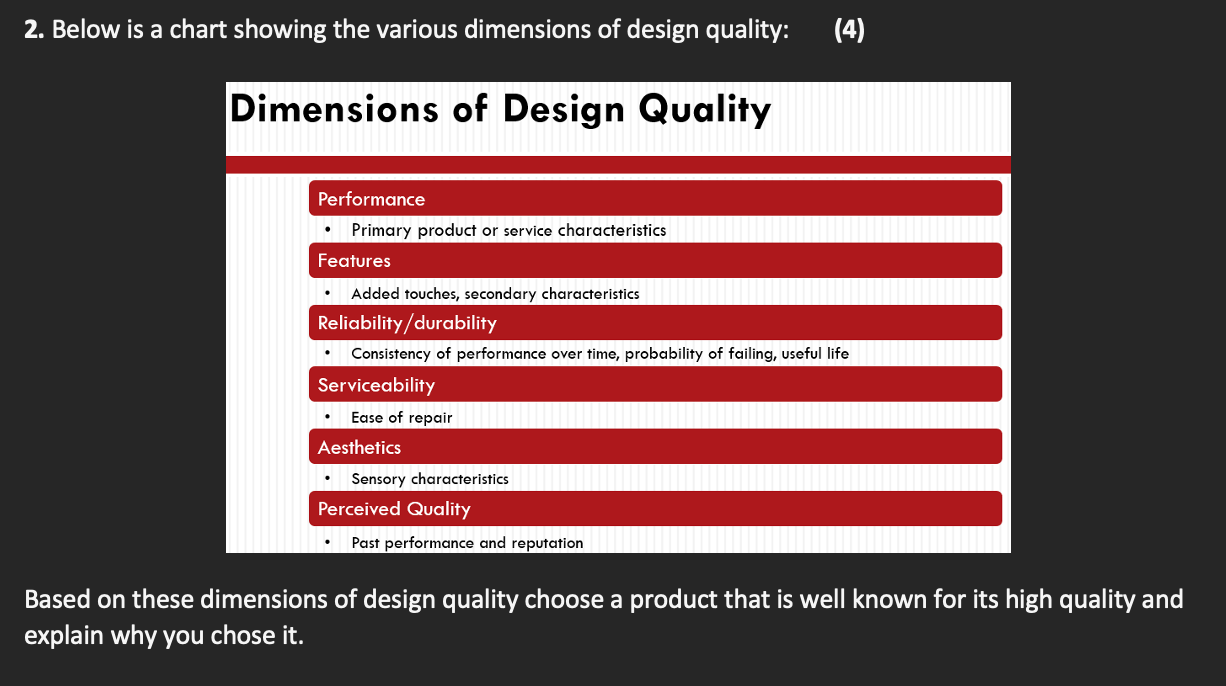 2. Below is a chart showing the various dimensions of design quality: (4)

Dimensions of Design Quality

Performance

• Primary product or service characteristics

Features

• Added touches, secondary characteristics

Reliability/durability

• Consistency of performance over time, probability of failing, useful life

Serviceability

• Ease of repair

Aesthetics

• Sensory characteristics

Perceived Quality

• Past performance and reputation

Based on these dimensions of design quality choose a product that is well known for its high quality and explain why you chose it.